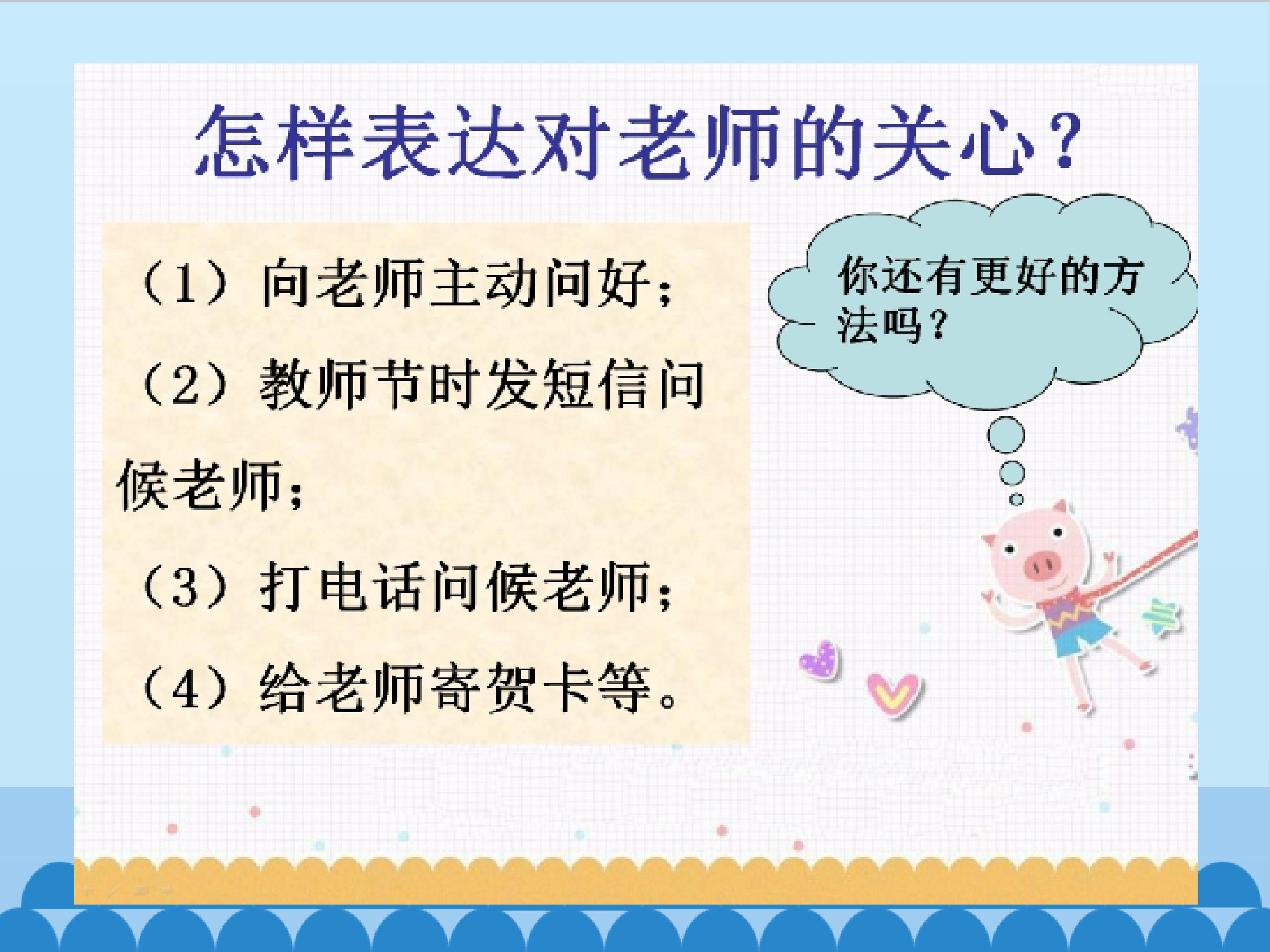 怎样表达对老师的关心？

（1）向老师主动问好；

（2）教师节时发短信问候老师；

（3）打电话问候老师；

（4）给老师寄贺卡等。

你还有更好的方法吗？